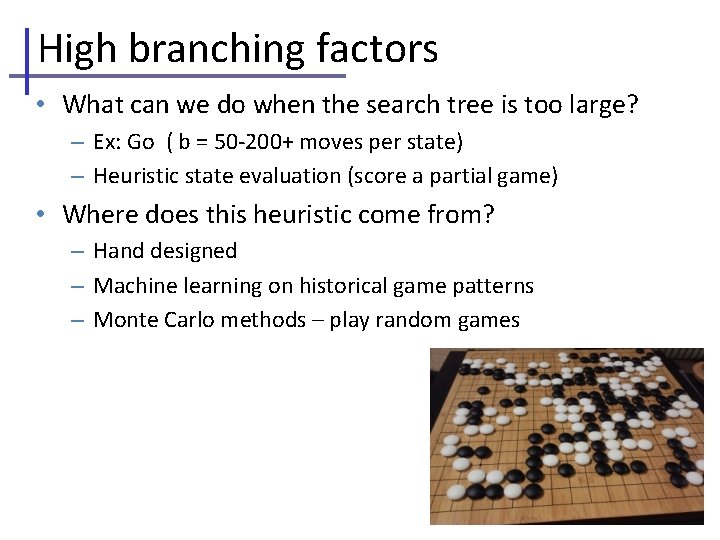 High branching factors

• What can we do when the search tree is too large?
  – Ex: Go  ( b = 50-200+ moves per state)
  – Heuristic state evaluation (score a partial game)
• Where does this heuristic come from?
  – Hand designed
  – Machine learning on historical game patterns
  – Monte Carlo methods – play random games